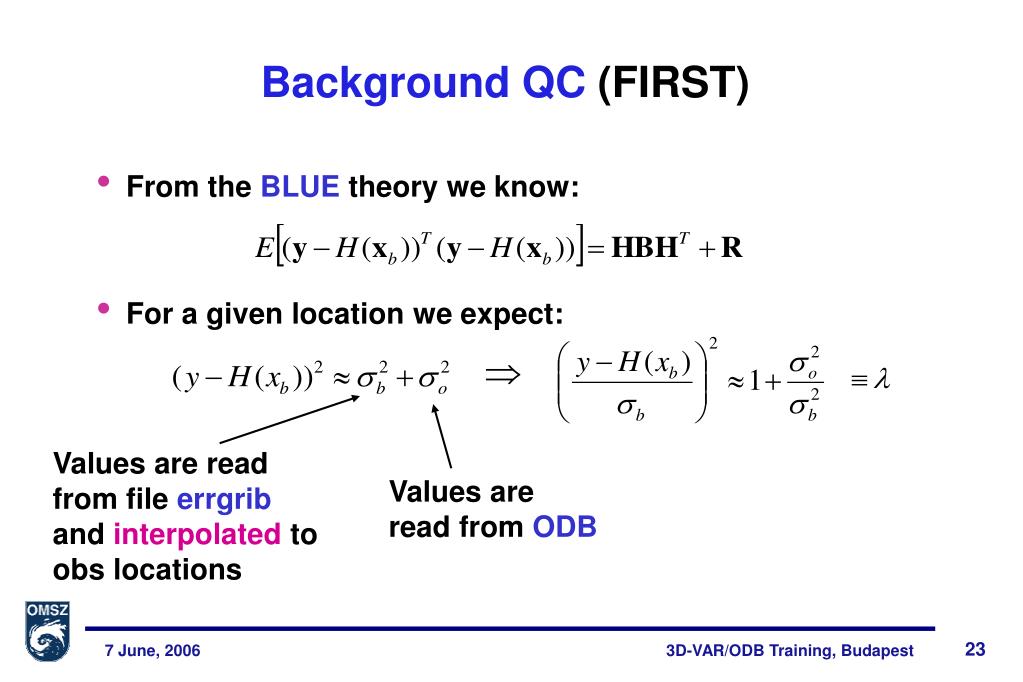 Background QC (FIRST)

• From the BLUE theory we know:

$E\left[(\mathbf{y}-H(\mathbf{x}_b))^T(\mathbf{y}-H(\mathbf{x}_b))\right]=\mathbf{HBH}^T+\mathbf{R}$

• For a given location we expect:

$(y-H(x_b))^2 \approx \sigma_b^2+\sigma_o^2 \quad \Rightarrow \quad \left(\frac{y-H(x_b)}{\sigma_b}\right)^2 \approx 1+\frac{\sigma_o^2}{\sigma_b^2} \equiv \lambda$

Values are read from file errgrib and interpolated to obs locations

Values are read from ODB

OMSZ

7 June, 2006

3D-VAR/ODB Training, Budapest

23